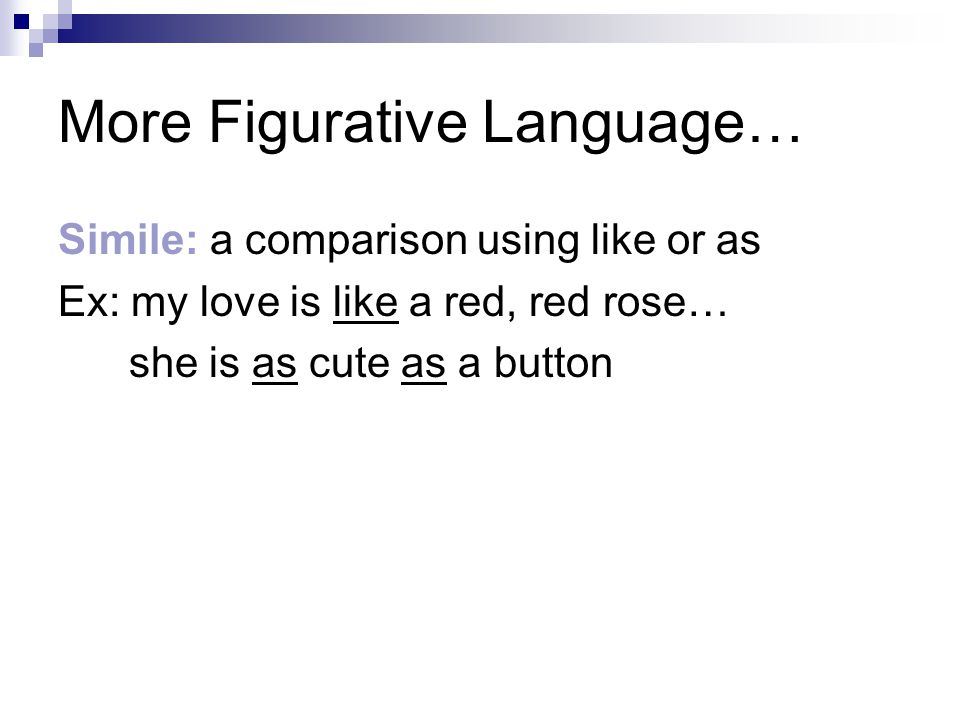 More Figurative Language…

Simile: a comparison using like or as

Ex: my love is like a red, red rose…
she is as cute as a button